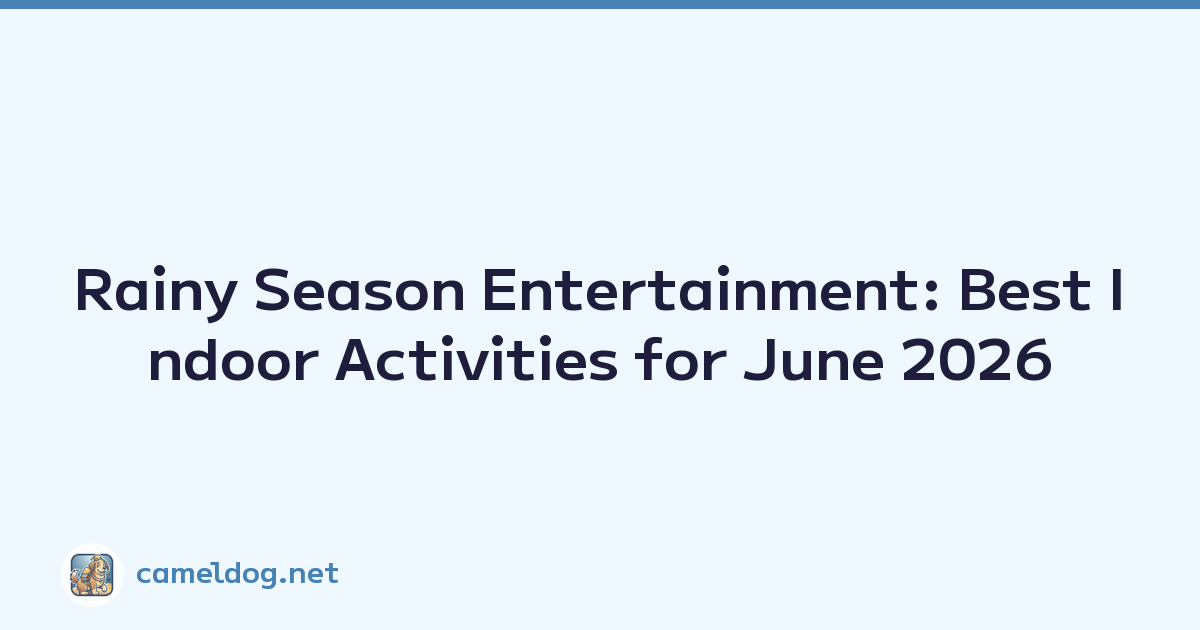 Rainy Season Entertainment: Best Indoor Activities for June 2026

cameldog.net